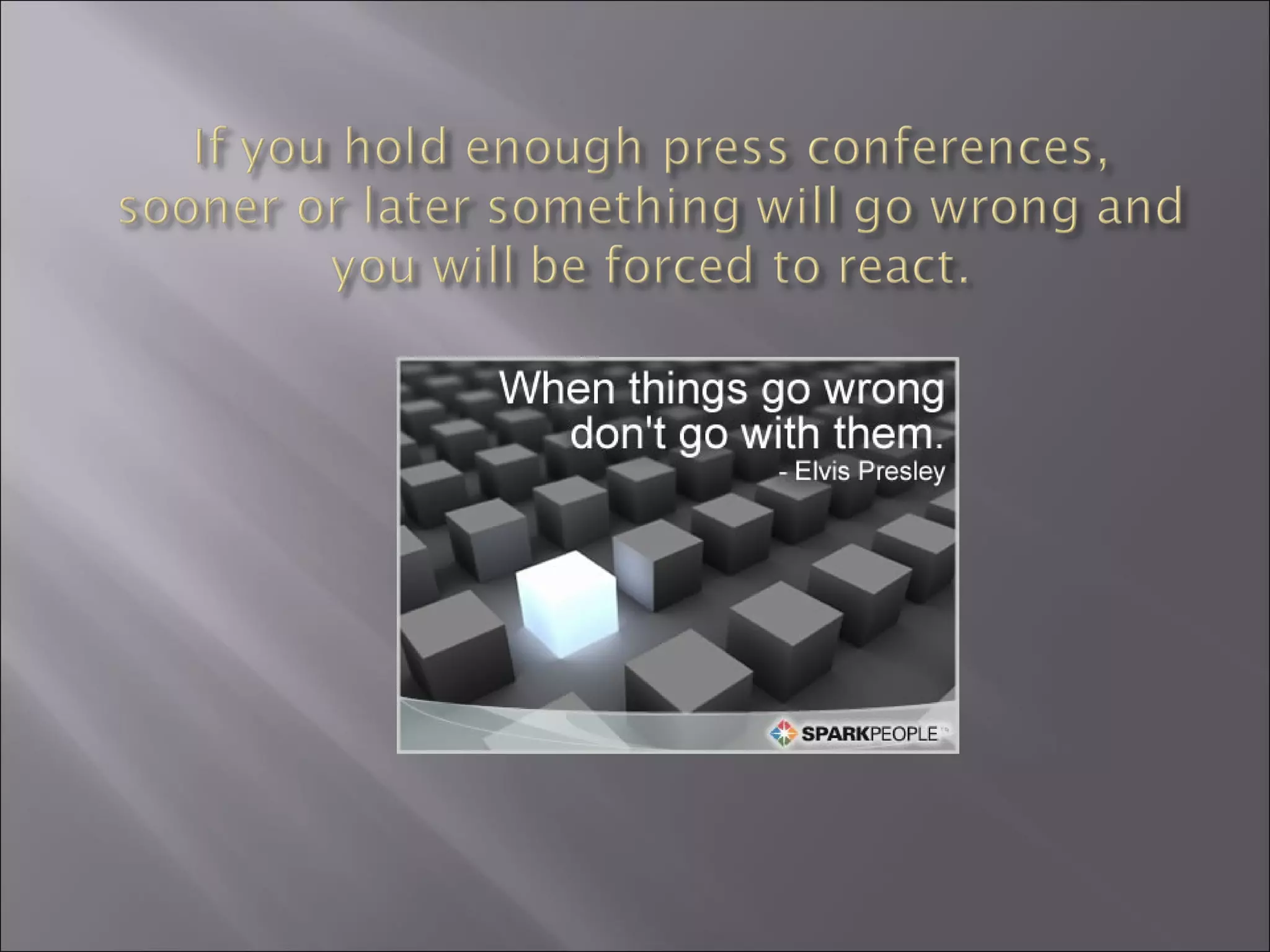 If you hold enough press conferences, sooner or later something will go wrong and you will be forced to react.

When things go wrong don't go with them.
- Elvis Presley

SPARKPEOPLE